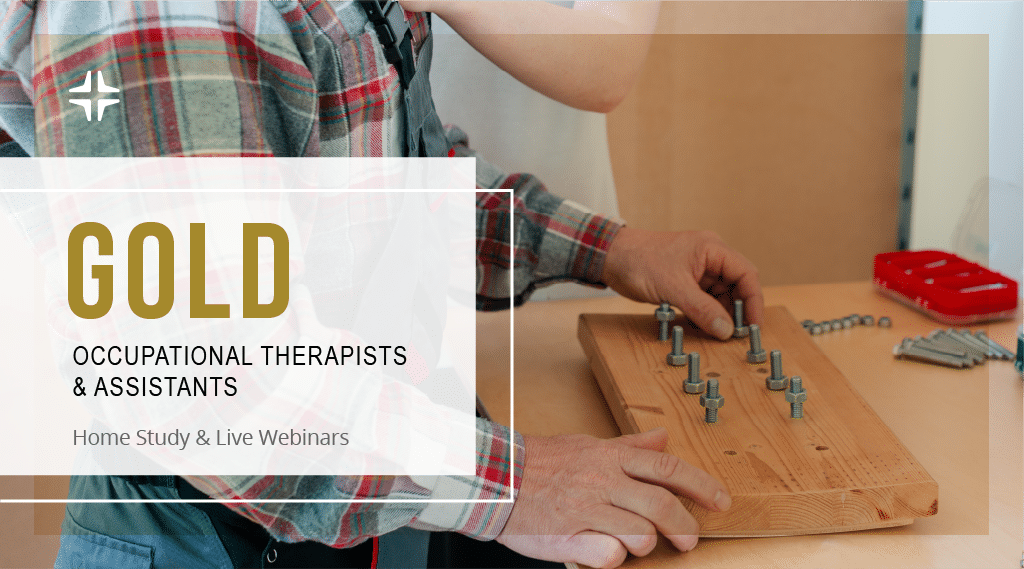 GOLD

OCCUPATIONAL THERAPISTS & ASSISTANTS

Home Study & Live Webinars